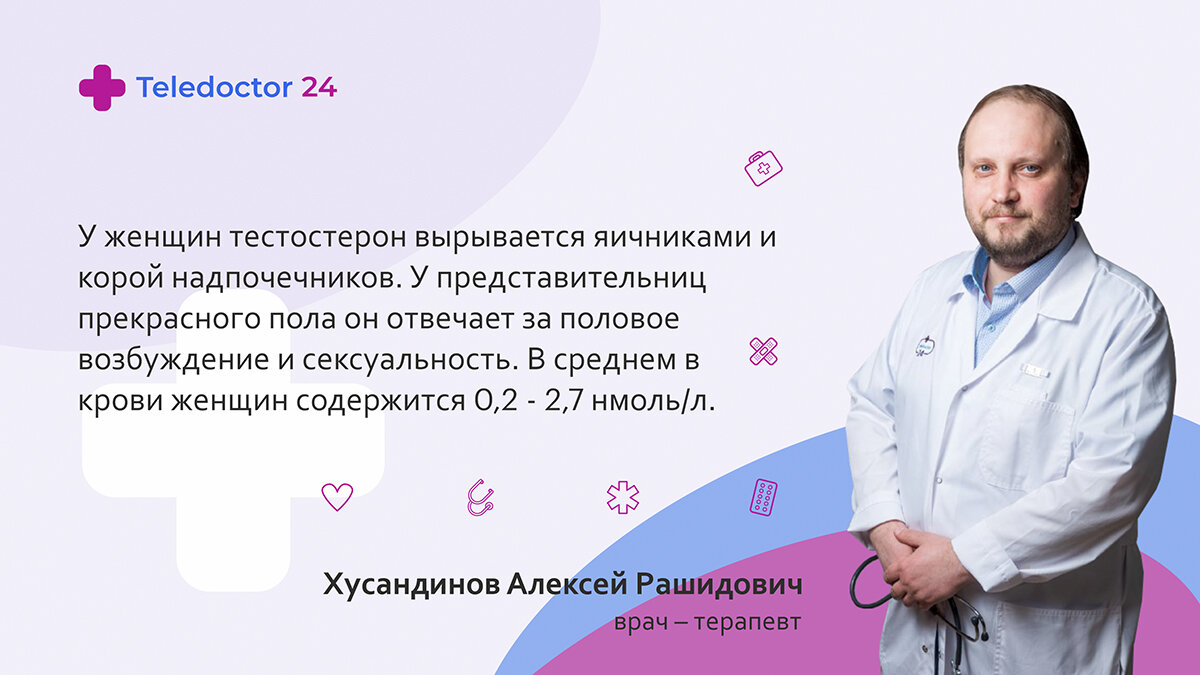 Teledoctor 24

У женщин тестостерон вырывается яичниками и корой надпочечников. У представительниц прекрасного пола он отвечает за половое возбуждение и сексуальность. В среднем в крови женщин содержится 0,2 - 2,7 нмоль/л.

Хусандинов Алексей Рашидович
врач – терапевт